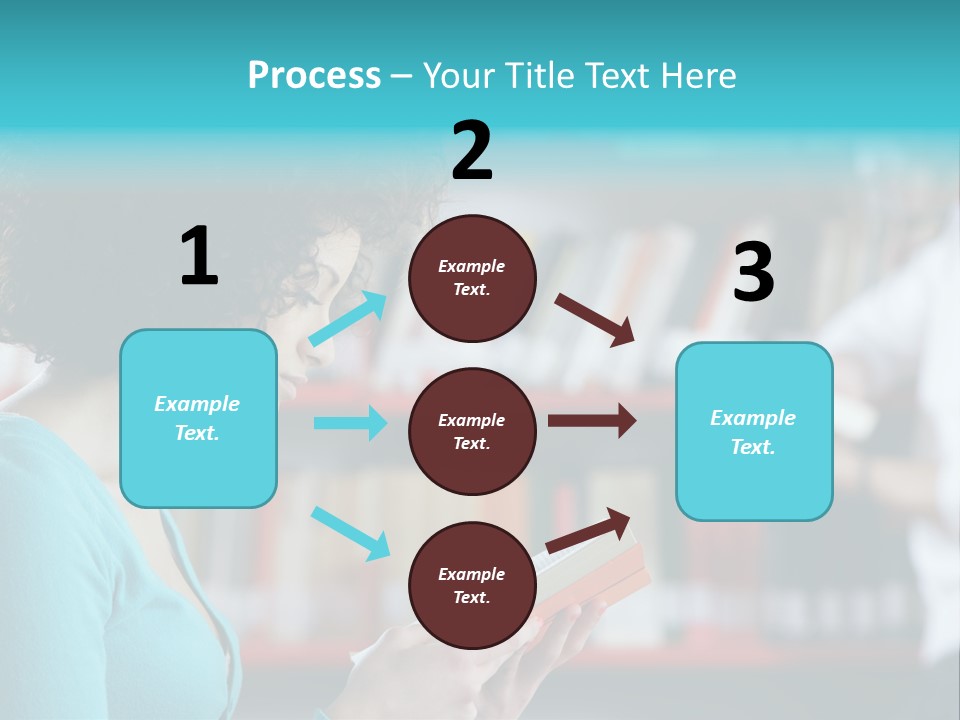 Process – Your Title Text Here

1

Example Text.

2

Example Text.

Example Text.

Example Text.

3

Example Text.